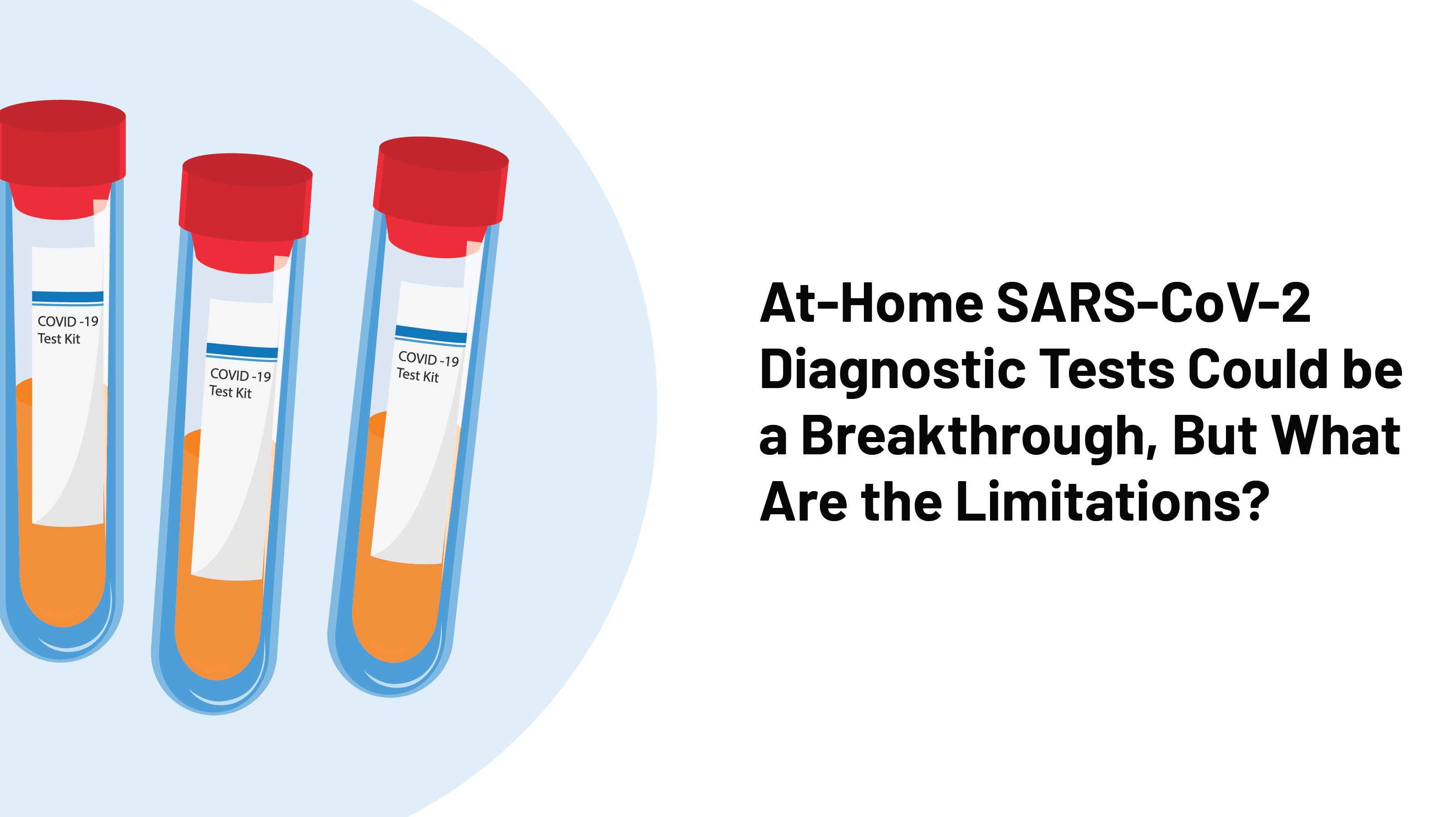 COVID -19
Test Kit

COVID -19
Test Kit

COVID -19
Test Kit

At-Home SARS-CoV-2 Diagnostic Tests Could be a Breakthrough, But What Are the Limitations?